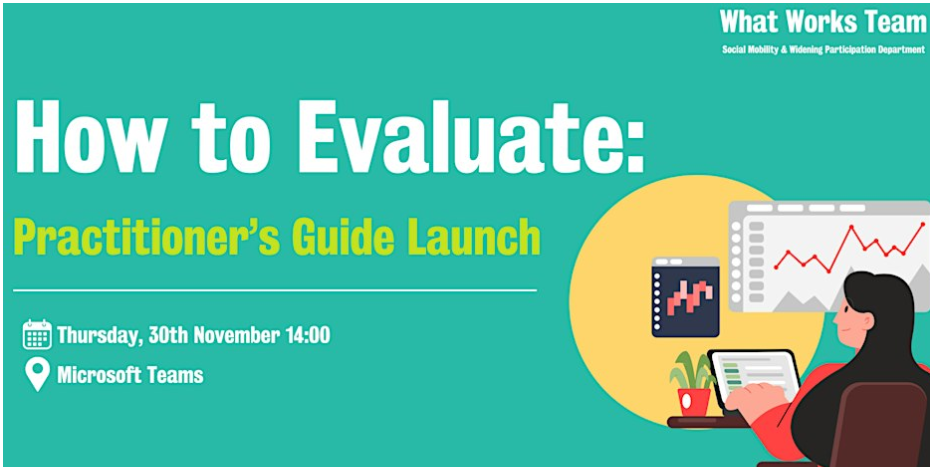 What Works Team
Social Mobility & Widening Participation Department

How to Evaluate:
Practitioner's Guide Launch

Thursday, 30th November 14:00
Microsoft Teams